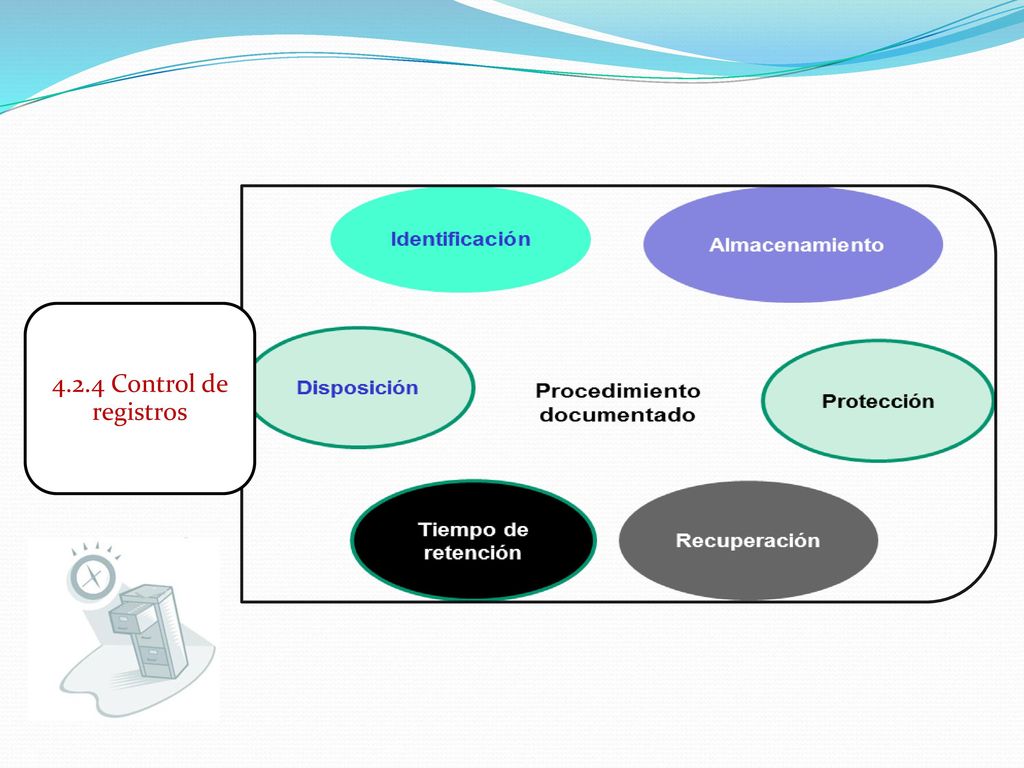 4.2.4 Control de registros

Identificación

Almacenamiento

Disposición

Procedimiento documentado

Protección

Tiempo de retención

Recuperación